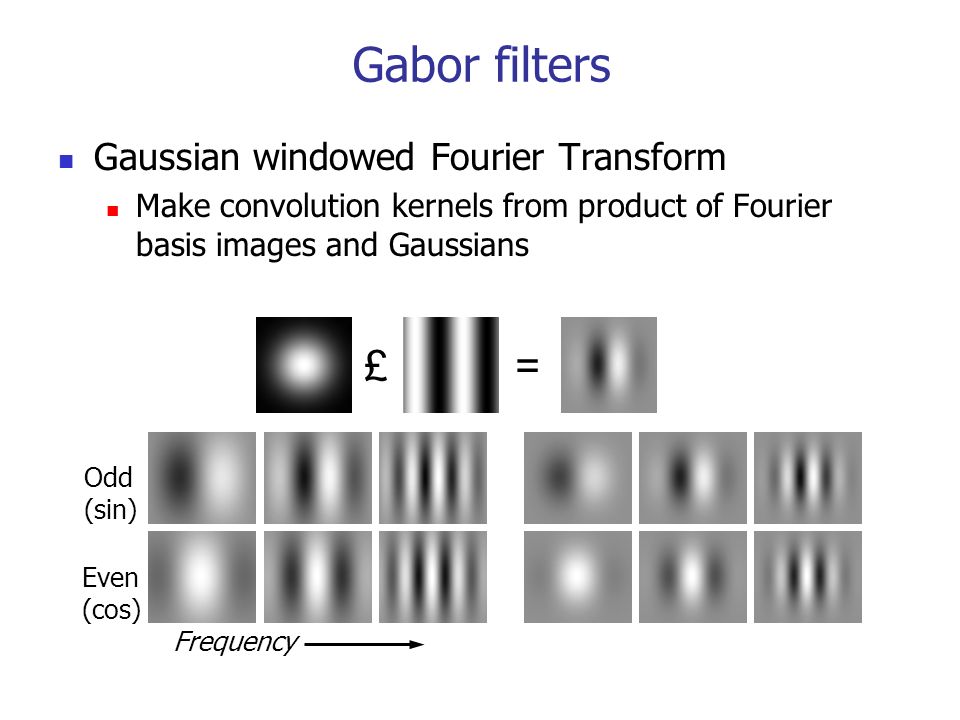 Gabor filters

Gaussian windowed Fourier Transform

Make convolution kernels from product of Fourier basis images and Gaussians

£ =

Odd (sin)

Even (cos)

Frequency